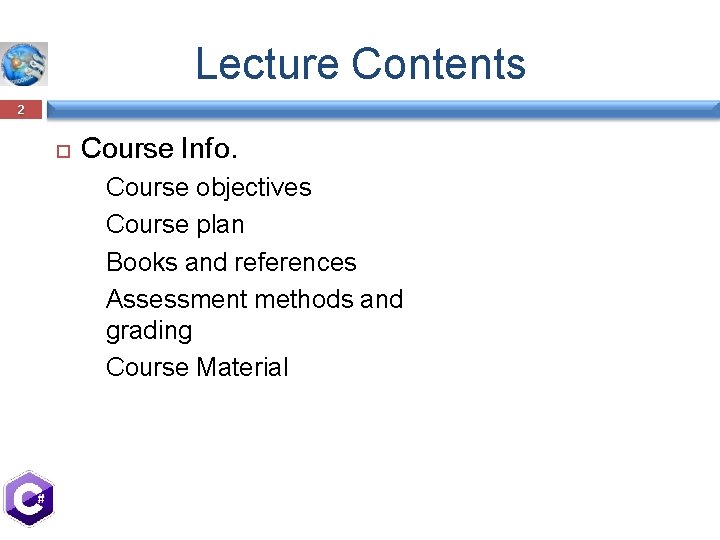 Lecture Contents

2

Course Info.

Course objectives

Course plan

Books and references

Assessment methods and grading

Course Material

C#